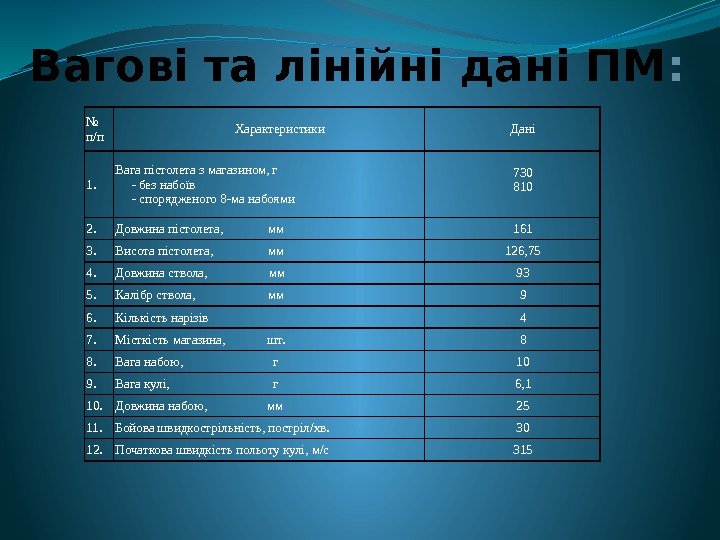 Вагові та лінійні дані ПМ:

| № п/п | Характеристики | Дані |
|---|---|---|
| 1. | Вага пістолета з магазином, г - без набоїв - спорядженого 8-ма набоями | 730 810 |
| 2. | Довжина пістолета, мм | 161 |
| 3. | Висота пістолета, мм | 126,75 |
| 4. | Довжина ствола, мм | 93 |
| 5. | Калібр ствола, мм | 9 |
| 6. | Кількість нарізів | 4 |
| 7. | Місткість магазина, шт. | 8 |
| 8. | Вага набою, г | 10 |
| 9. | Вага кулі, г | 6,1 |
| 10. | Довжина набою, мм | 25 |
| 11. | Бойова швидкострільність, постріл/хв. | 30 |
| 12. | Початкова швидкість польоту кулі, м/с | 315 |